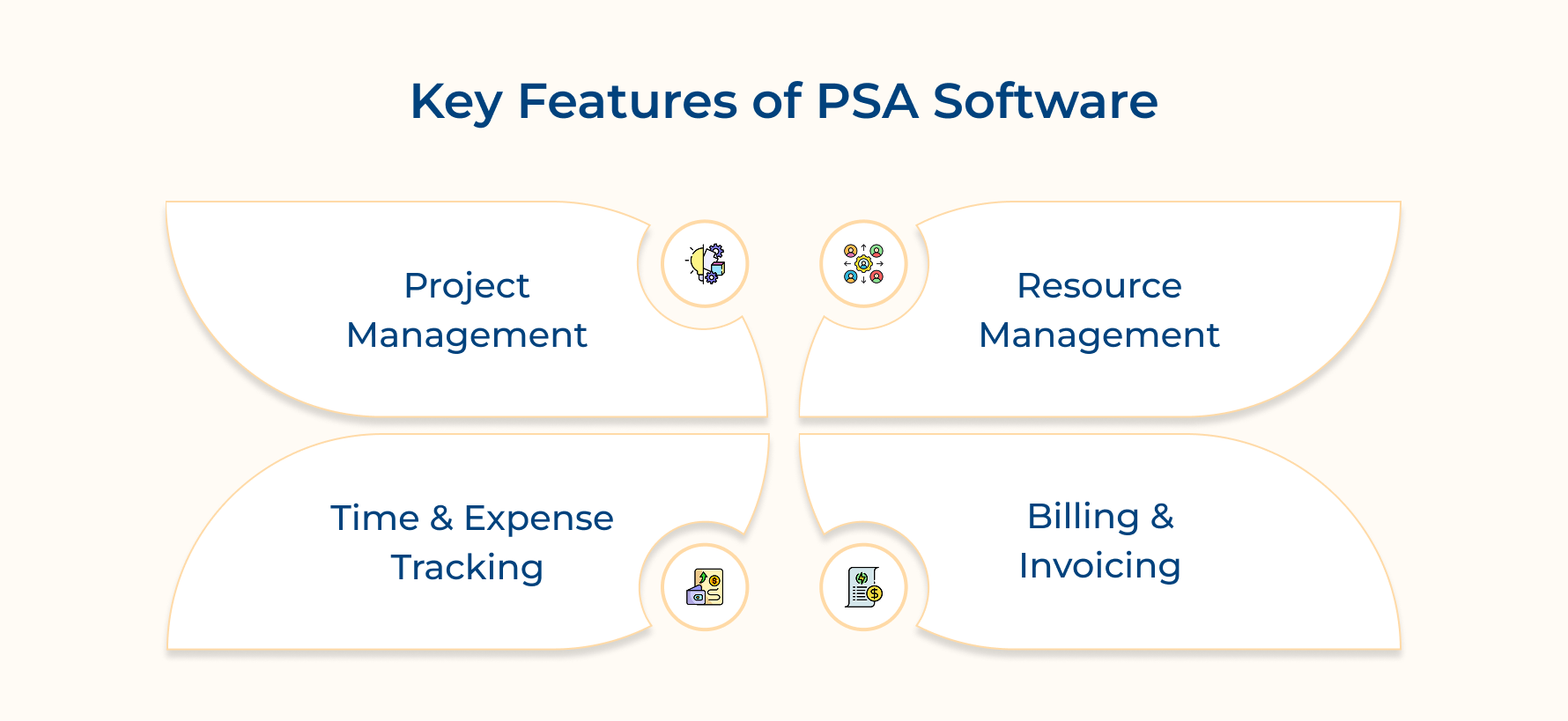 Key Features of PSA Software

Project Management

Resource Management

Time & Expense Tracking

Billing & Invoicing